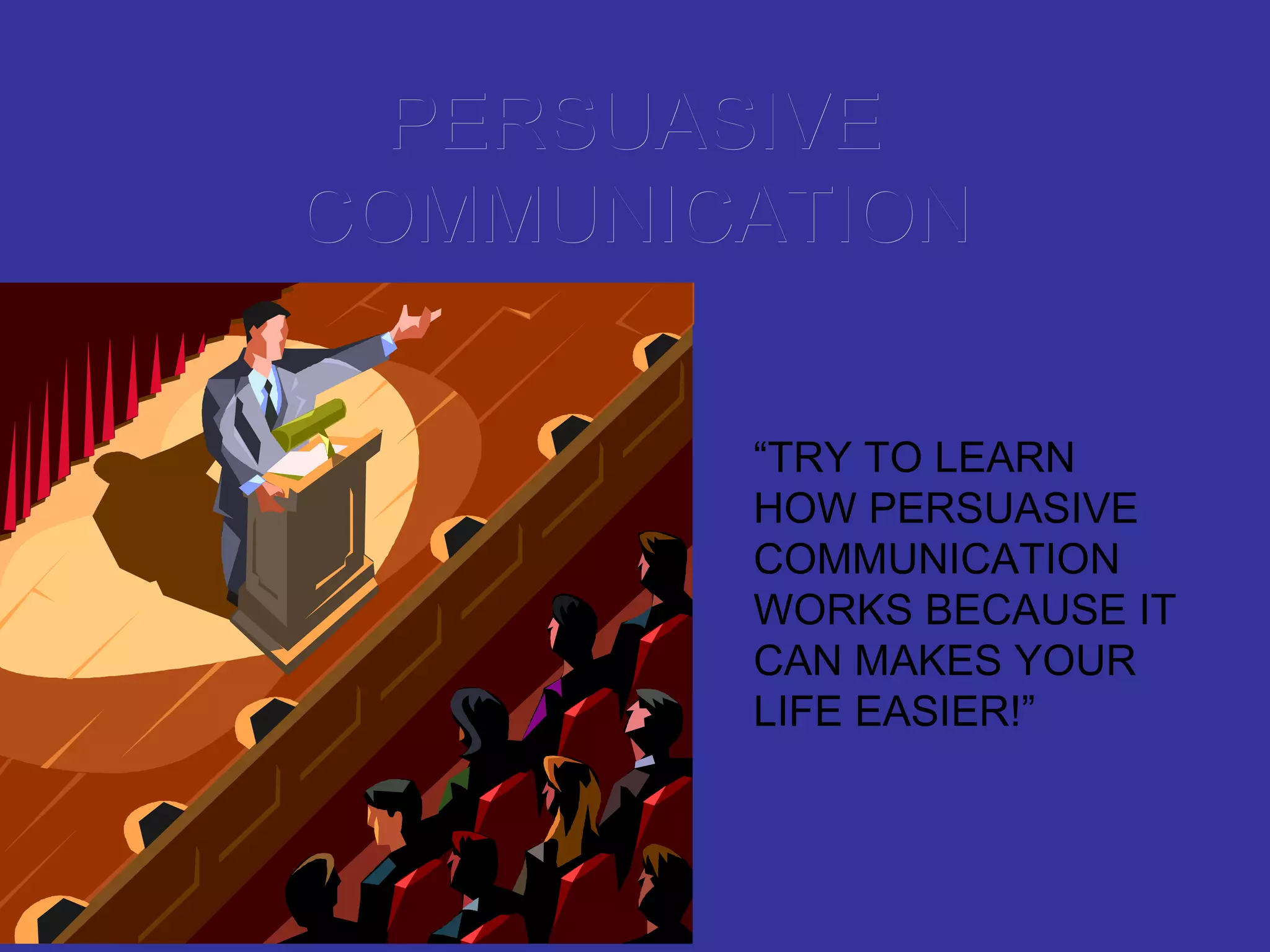 PERSUASIVE COMMUNICATION

“TRY TO LEARN HOW PERSUASIVE COMMUNICATION WORKS BECAUSE IT CAN MAKES YOUR LIFE EASIER!”